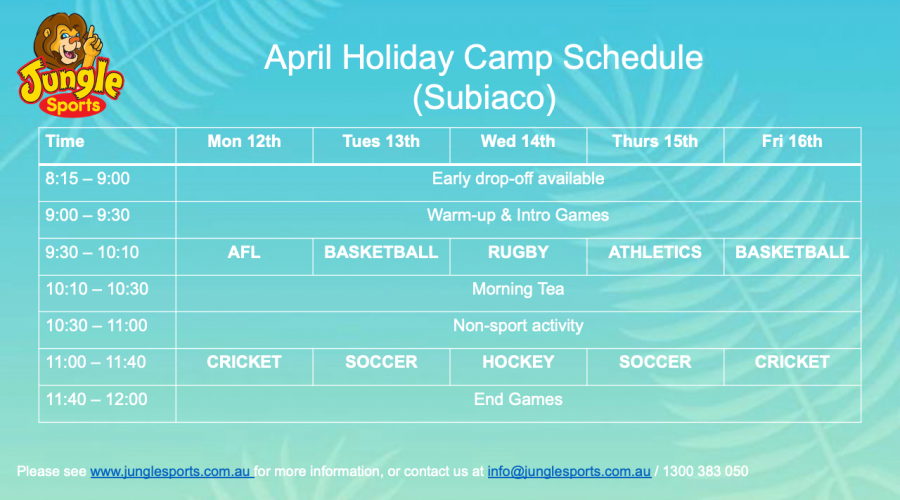 Jungle Sports

April Holiday Camp Schedule
(Subiaco)

| Time | Mon 12th | Tues 13th | Wed 14th | Thurs 15th | Fri 16th |
|---|---|---|---|---|---|
| 8:15 – 9:00 | Early drop-off available | | | | |
| 9:00 – 9:30 | Warm-up & Intro Games | | | | |
| 9:30 – 10:10 | AFL | BASKETBALL | RUGBY | ATHLETICS | BASKETBALL |
| 10:10 – 10:30 | Morning Tea | | | | |
| 10:30 – 11:00 | Non-sport activity | | | | |
| 11:00 – 11:40 | CRICKET | SOCCER | HOCKEY | SOCCER | CRICKET |
| 11:40 – 12:00 | End Games | | | | |

Please see www.junglesports.com.au for more information, or contact us at info@junglesports.com.au / 1300 383 050